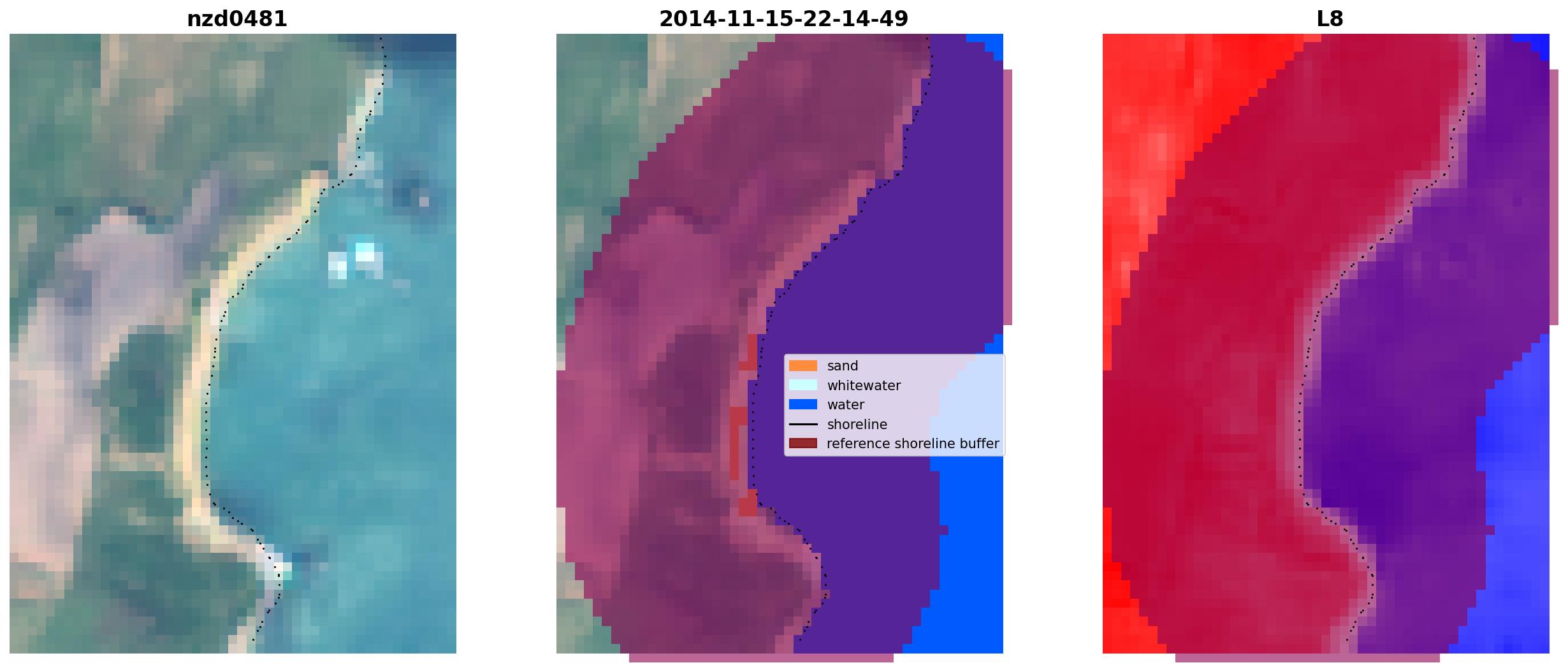 nzd0481

2014-11-15-22-14-49

sand
whitewater
water
shoreline
reference shoreline buffer

L8